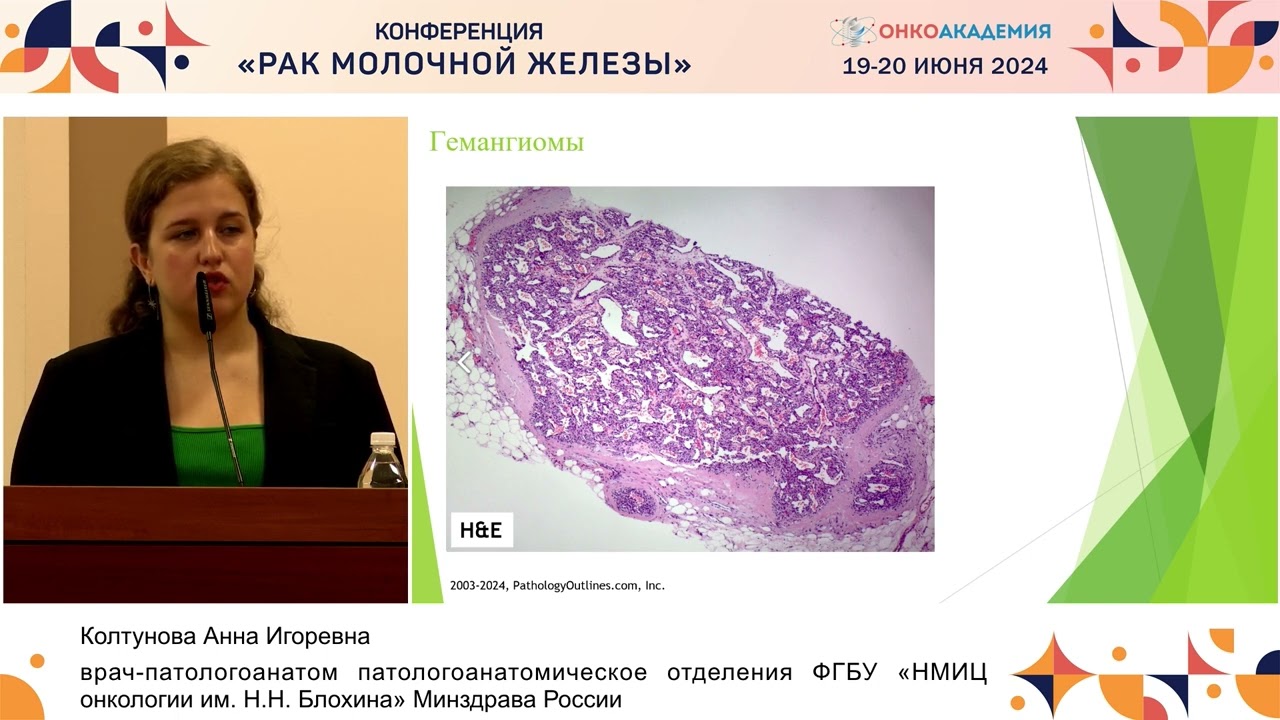 КОНФЕРЕНЦИЯ
«РАК МОЛОЧНОЙ ЖЕЛЕЗЫ»

ОНКОАКАДЕМИЯ
19-20 ИЮНЯ 2024

Гемангиомы

H&E

2003-2024, PathologyOutlines.com, Inc.

Колтунова Анна Игоревна

врач-патологоанатом патологоанатомическое отделения ФГБУ «НМИЦ онкологии им. Н.Н. Блохина» Минздрава России